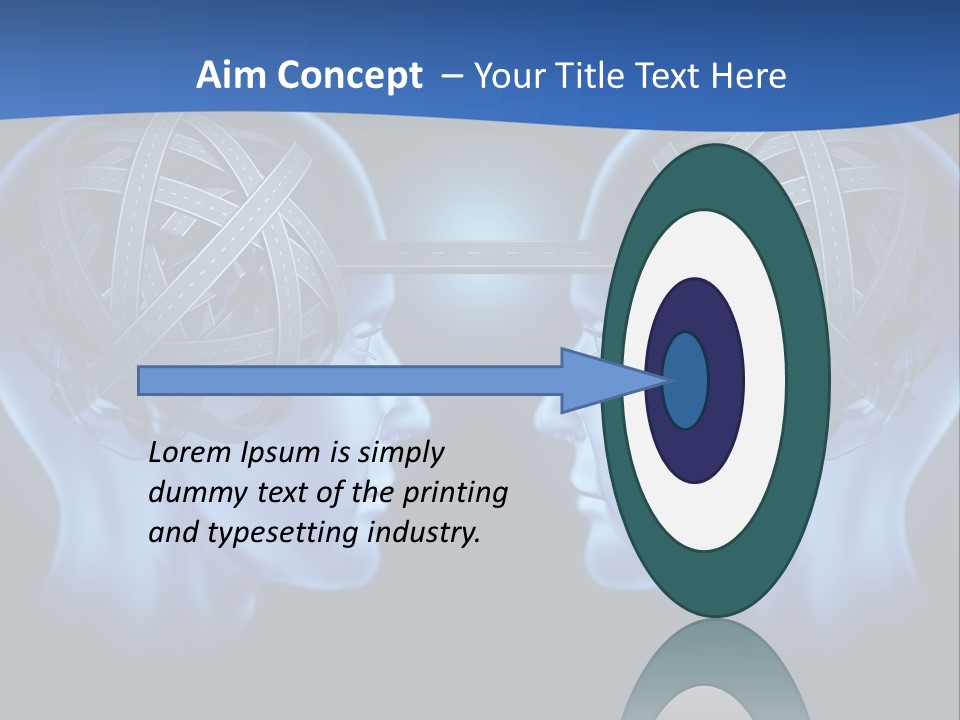 Aim Concept – Your Title Text Here

Lorem Ipsum is simply dummy text of the printing and typesetting industry.